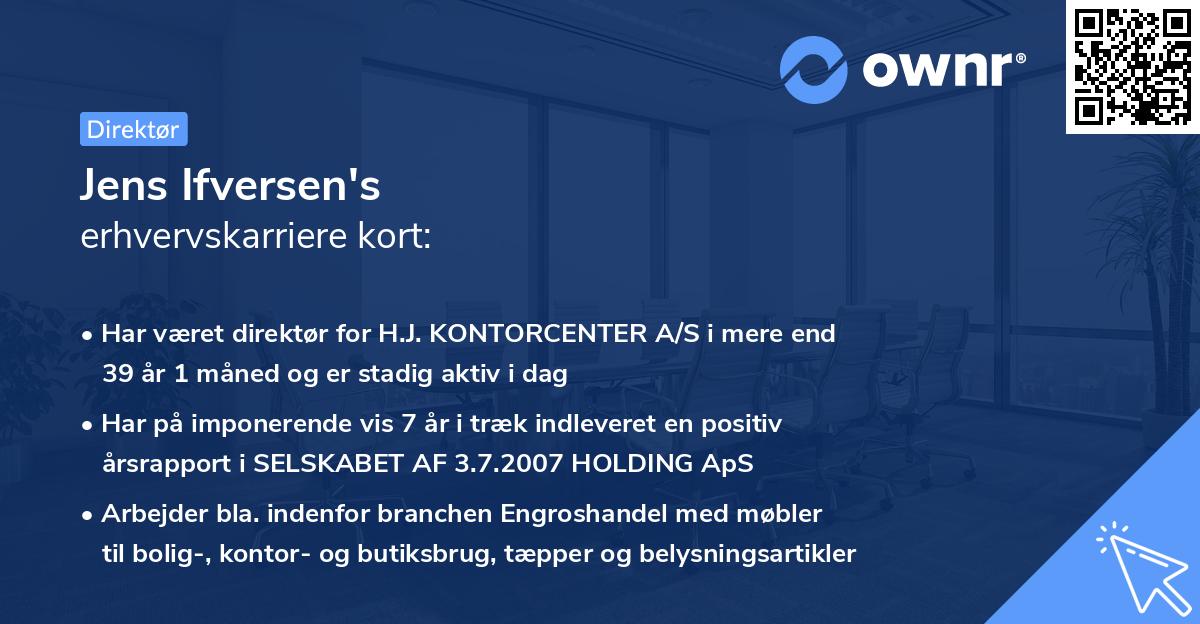 ownr®

Direktør

Jens Ifversen's
erhvervskarriere kort:

• Har været direktør for H.J. KONTORCENTER A/S i mere end 39 år 1 måned og er stadig aktiv i dag

• Har på imponerende vis 7 år i træk indleveret en positiv årsrapport i SELSKABET AF 3.7.2007 HOLDING ApS

• Arbejder bla. indenfor branchen Engroshandel med møbler til bolig-, kontor- og butiksbrug, tæpper og belysningsartikler